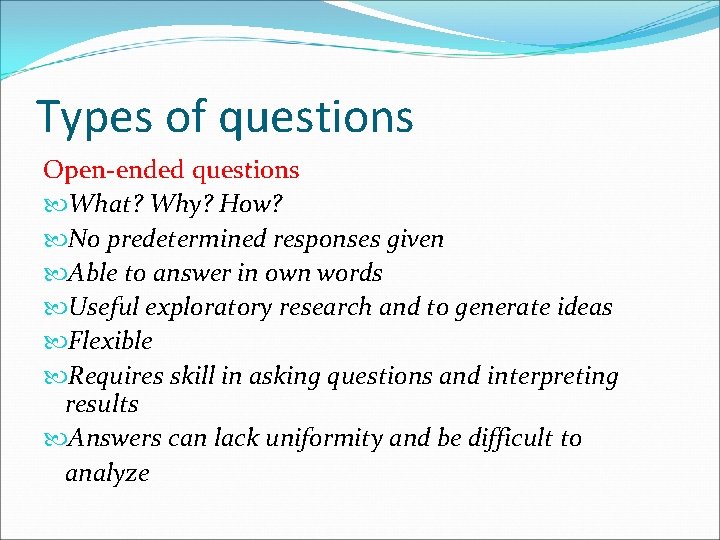 Types of questions

Open-ended questions

What? Why? How?

No predetermined responses given

Able to answer in own words

Useful exploratory research and to generate ideas

Flexible

Requires skill in asking questions and interpreting results

Answers can lack uniformity and be difficult to analyze